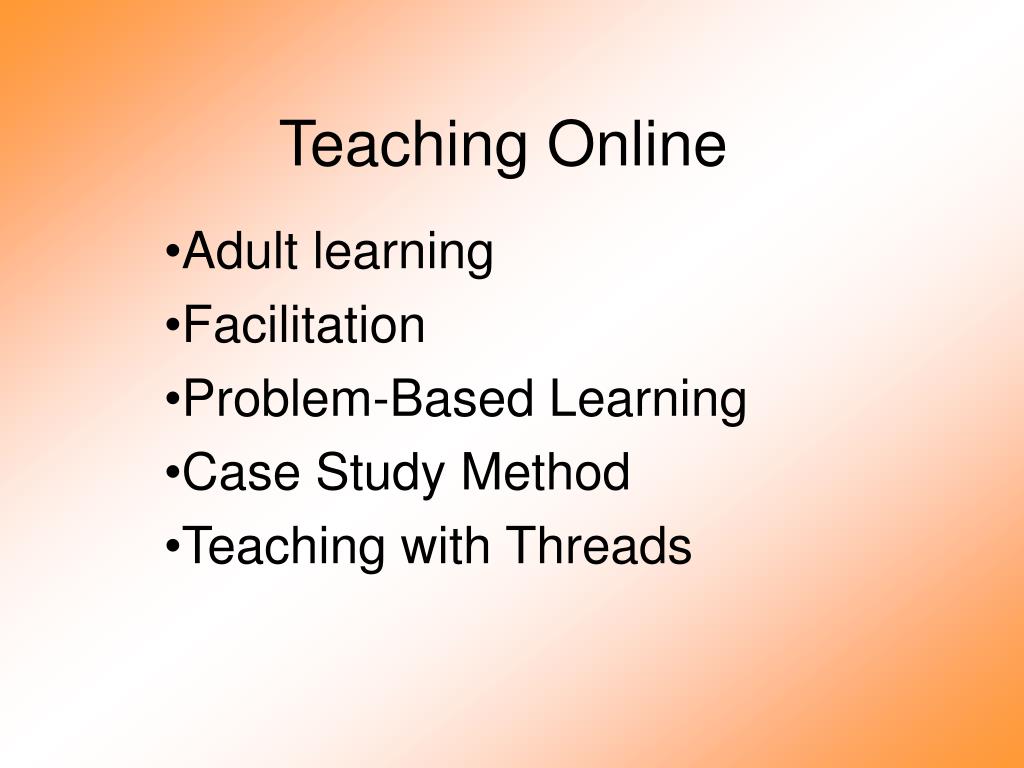 Teaching Online

•Adult learning
•Facilitation
•Problem-Based Learning
•Case Study Method
•Teaching with Threads